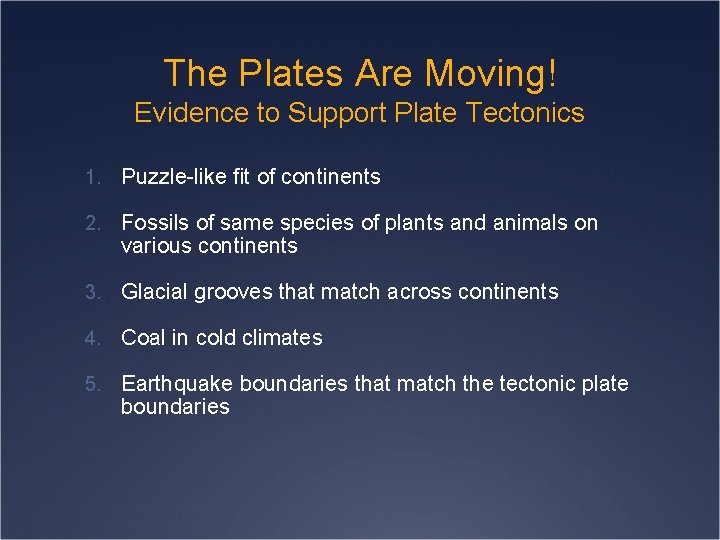 The Plates Are Moving!
Evidence to Support Plate Tectonics

1. Puzzle-like fit of continents

2. Fossils of same species of plants and animals on various continents

3. Glacial grooves that match across continents

4. Coal in cold climates

5. Earthquake boundaries that match the tectonic plate boundaries